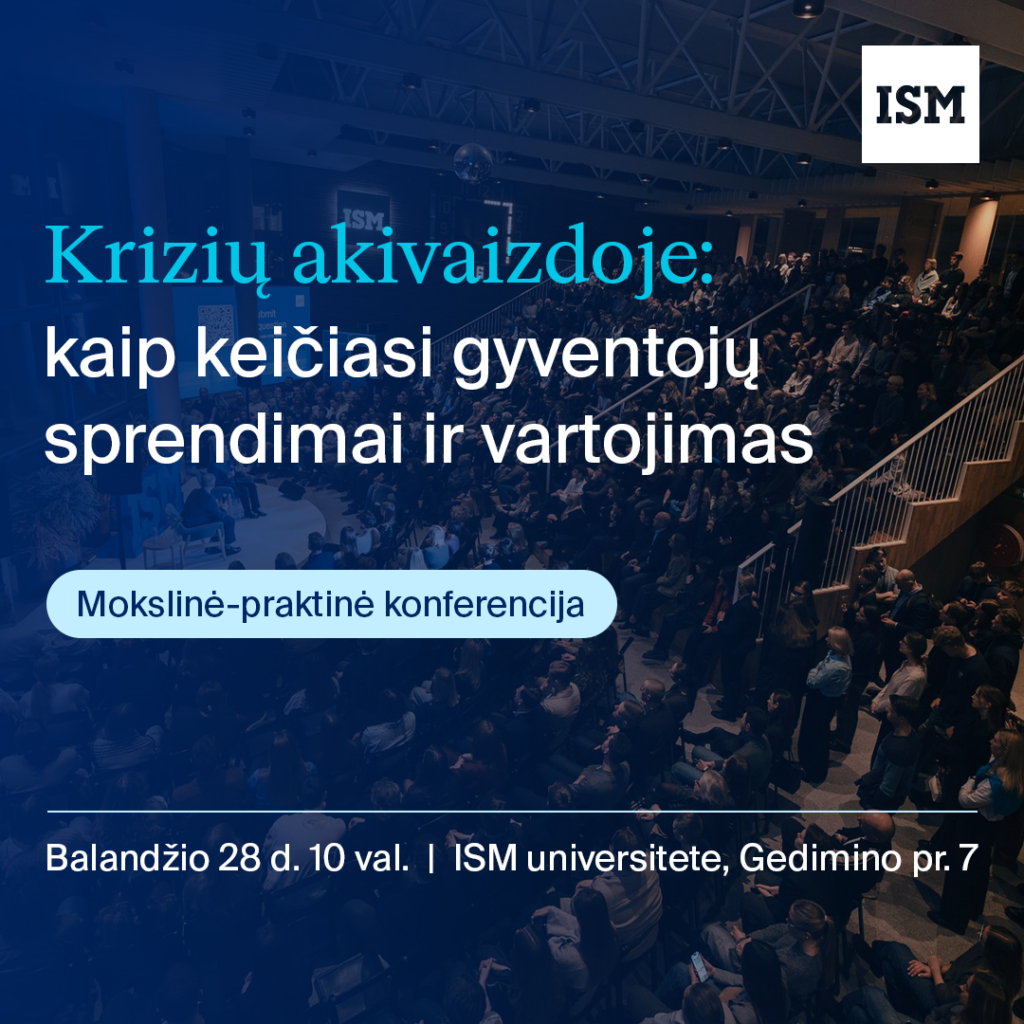 ISM

Krizių akivaizdoje:
kaip keičiasi gyventojų sprendimai ir vartojimas

Mokslinė-praktinė konferencija

Balandžio 28 d. 10 val. | ISM universitete, Gedimino pr. 7